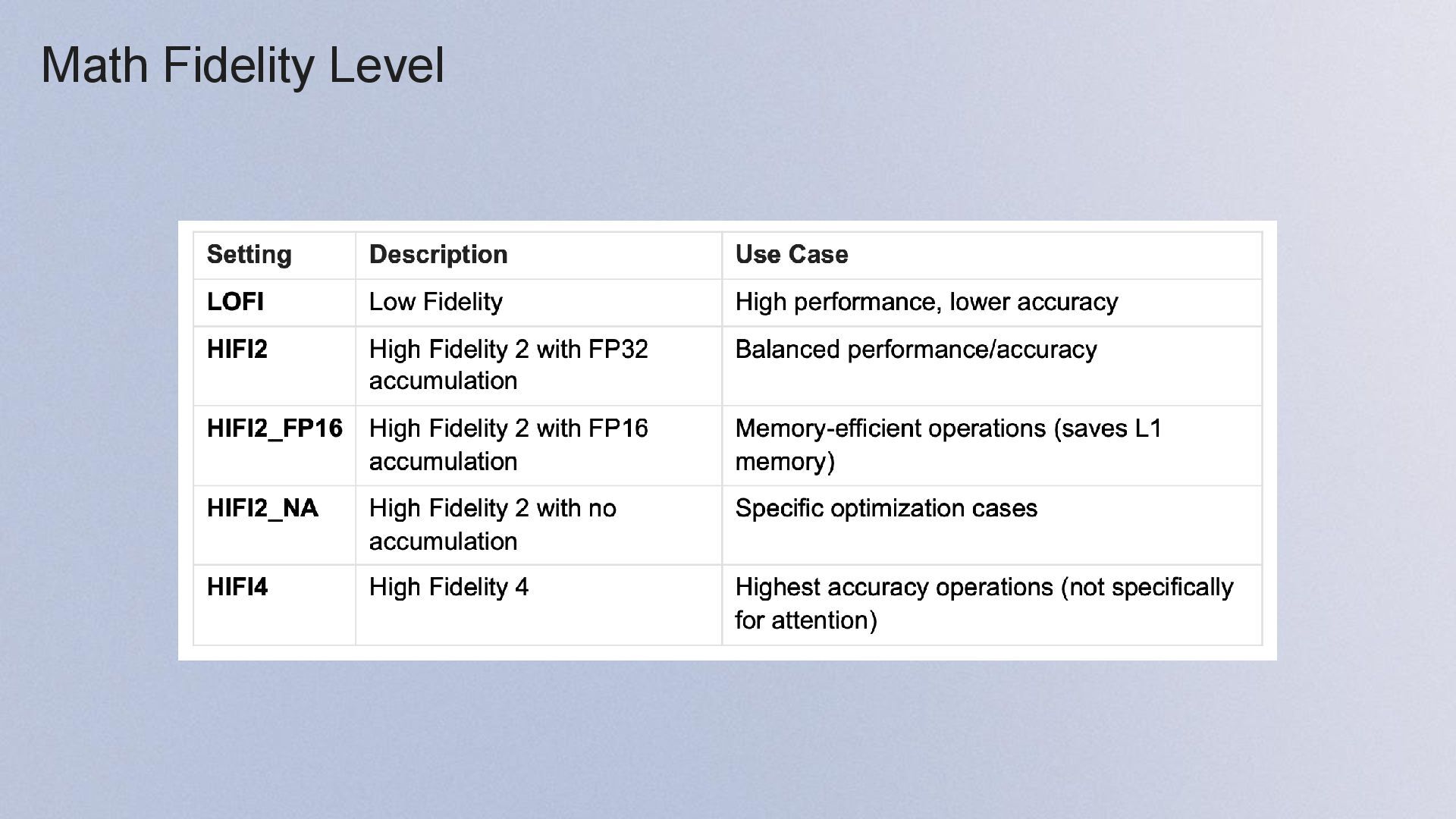 Math Fidelity Level

| Setting | Description | Use Case |
|---|---|---|
| LOFI | Low Fidelity | High performance, lower accuracy |
| HIFI2 | High Fidelity 2 with FP32 accumulation | Balanced performance/accuracy |
| HIFI2_FP16 | High Fidelity 2 with FP16 accumulation | Memory-efficient operations (saves L1 memory) |
| HIFI2_NA | High Fidelity 2 with no accumulation | Specific optimization cases |
| HIFI4 | High Fidelity 4 | Highest accuracy operations (not specifically for attention) |